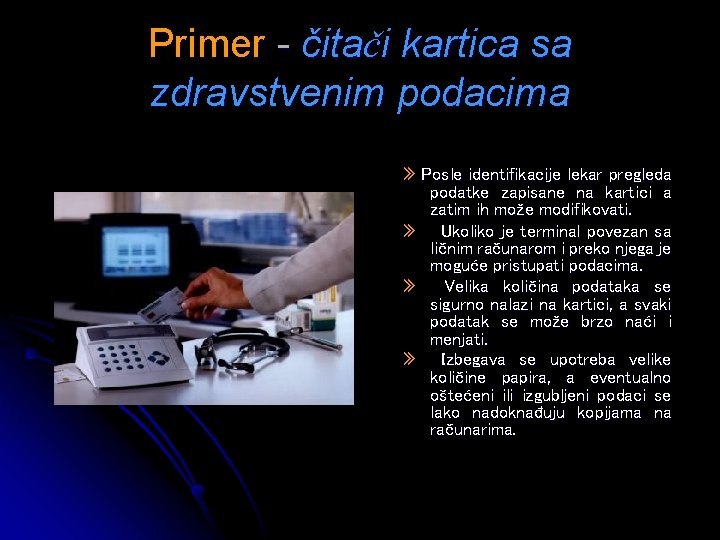 Primer - čitači kartica sa zdravstvenim podacima

» Posle identifikacije lekar pregleda podatke zapisane na kartici a zatim ih može modifikovati.

» Ukoliko je terminal povezan sa ličnim računarom i preko njega je moguće pristupati podacima.

» Velika količina podataka se sigurno nalazi na kartici, a svaki podatak se može brzo naći i menjati.

» Izbegava se upotreba velike količine papira, a eventualno oštećeni ili izgubljeni podaci se lako nadoknađuju kopijama na računarima.